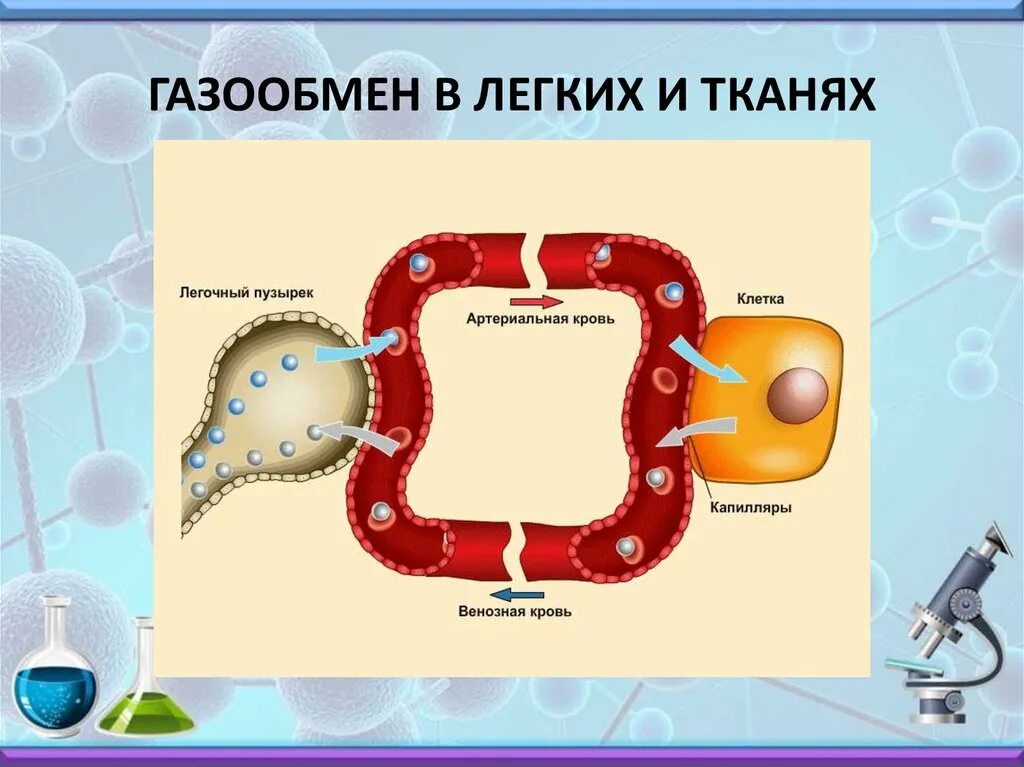 ГАЗООБМЕН В ЛЕГКИХ И ТКАНЯХ

Легочный пузырек

Артериальная кровь

Клетка

Капилляры

Венозная кровь